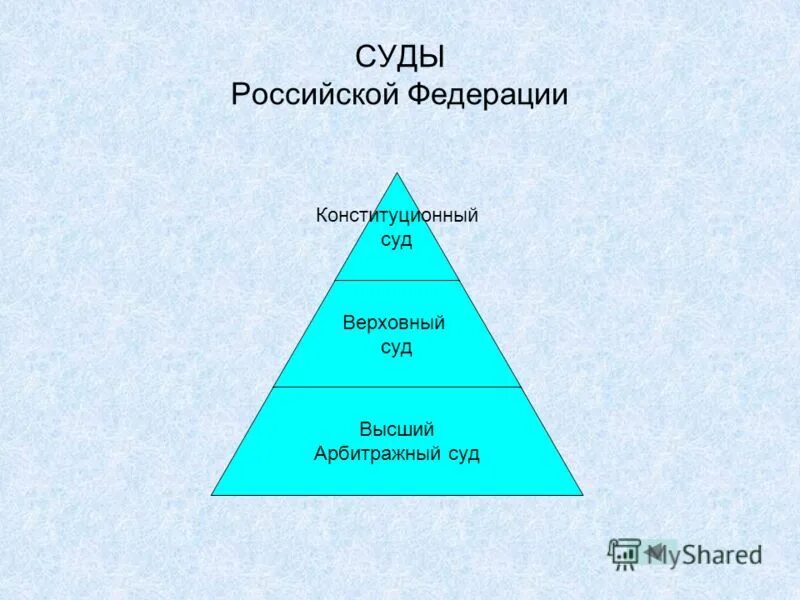 СУДЫ
Российской Федерации

Конституционный суд

Верховный суд

Высший Арбитражный суд

MyShared